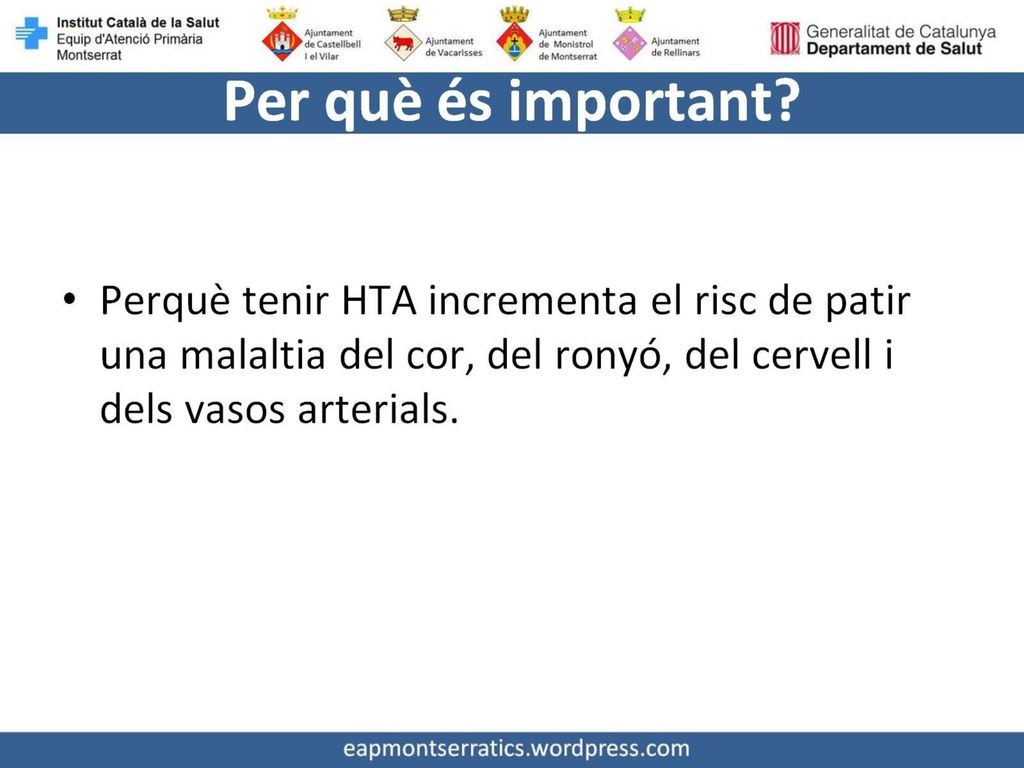 Institut Català de la Salut
Equip d'Atenció Primària
Montserrat

Ajuntament de Castellbell i el Vilar

Ajuntament de Vacarisses

Ajuntament de Monistrol de Montserrat

Ajuntament de Rellinars

Generalitat de Catalunya
Departament de Salut

Per què és important?

• Perquè tenir HTA incrementa el risc de patir una malaltia del cor, del ronyó, del cervell i dels vasos arterials.

eapmontserratics.wordpress.com